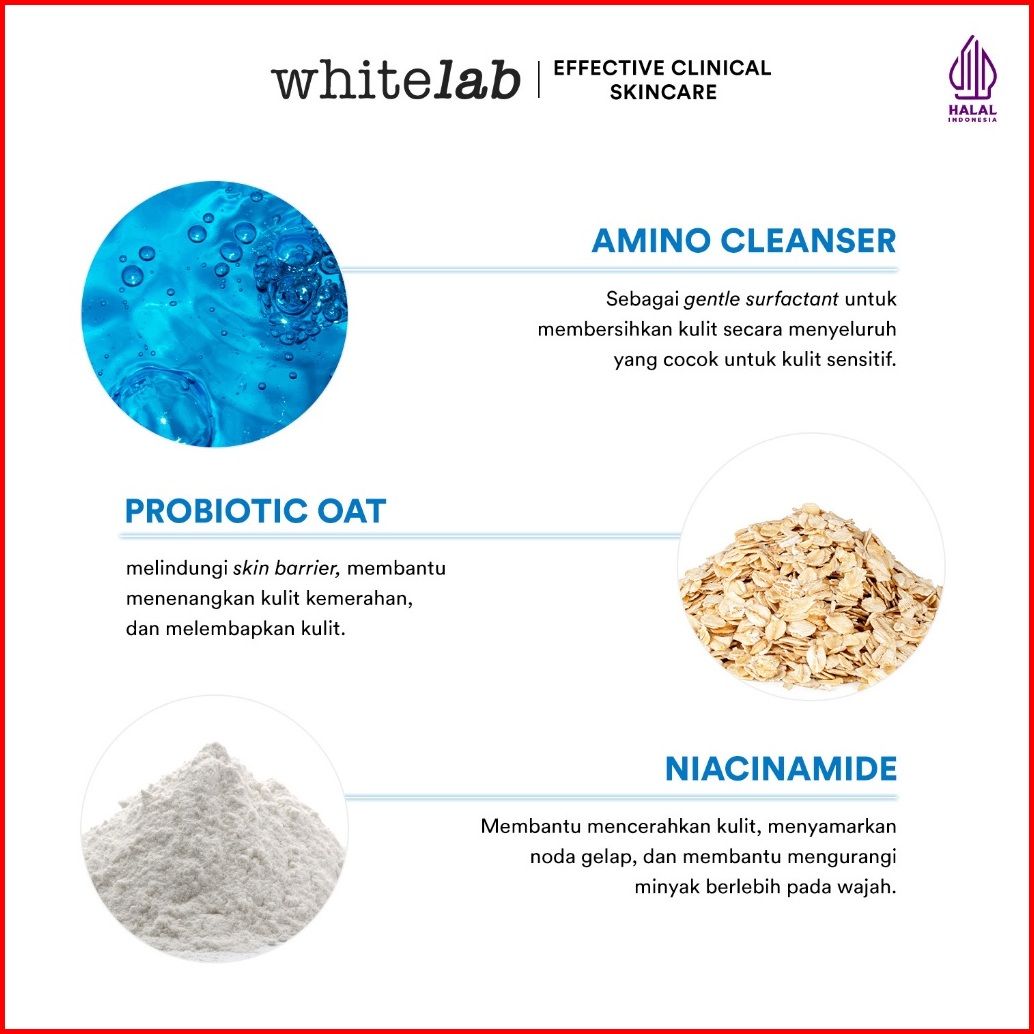 whitelab | EFFECTIVE CLINICAL SKINCARE

HALAL
INDONESIA

AMINO CLEANSER

Sebagai gentle surfactant untuk membersihkan kulit secara menyeluruh yang cocok untuk kulit sensitif.

PROBIOTIC OAT

melindungi skin barrier, membantu menenangkan kulit kemerahan, dan melembapkan kulit.

NIACINAMIDE

Membantu mencerahkan kulit, menyamarkan noda gelap, dan membantu mengurangi minyak berlebih pada wajah.